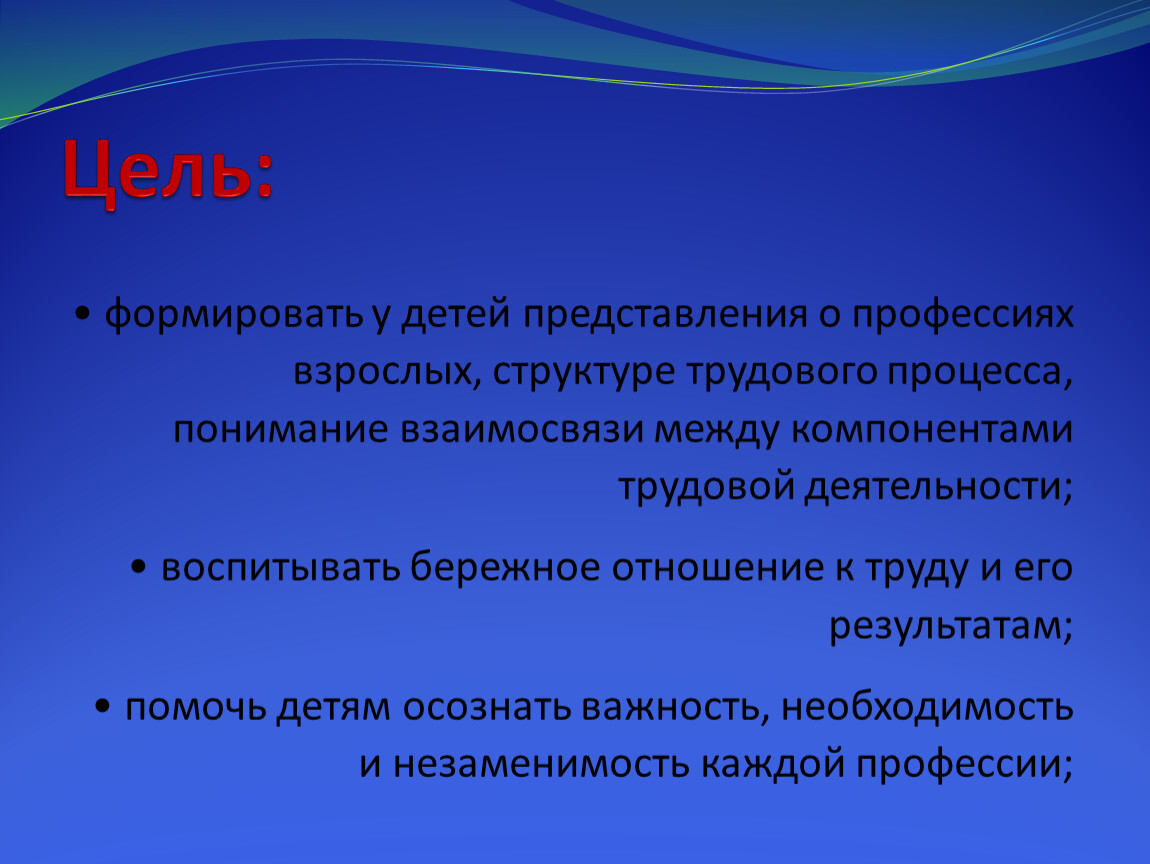 Цель:

• формировать у детей представления о профессиях взрослых, структуре трудового процесса, понимание взаимосвязи между компонентами трудовой деятельности;

• воспитывать бережное отношение к труду и его результатам;

• помочь детям осознать важность, необходимость и незаменимость каждой профессии;